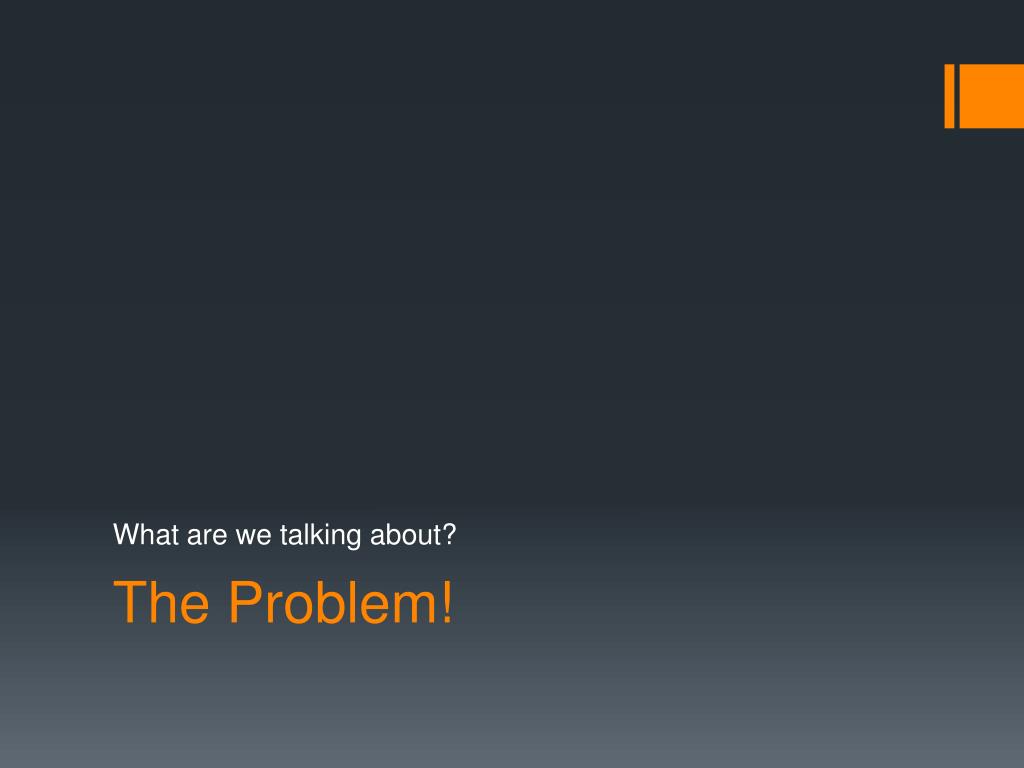 What are we talking about?

The Problem!